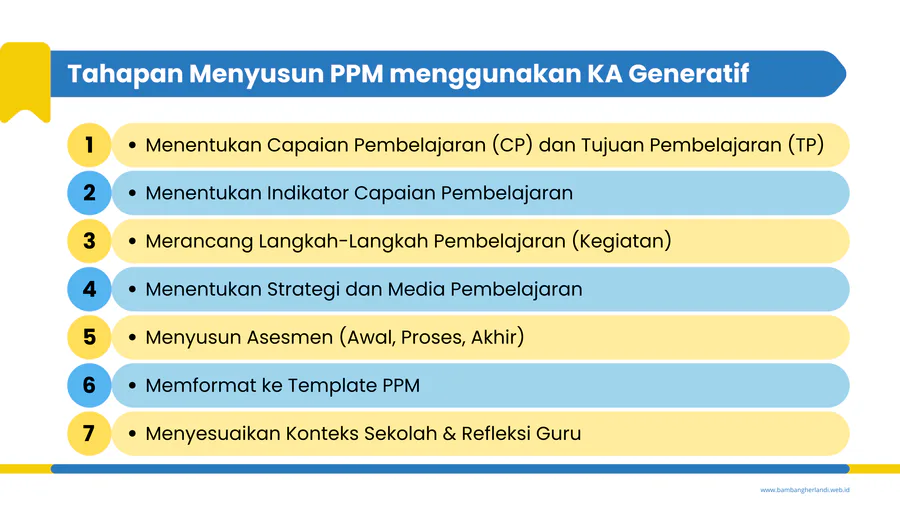 Tahapan Menyusun PPM menggunakan KA Generatif

1 • Menentukan Capaian Pembelajaran (CP) dan Tujuan Pembelajaran (TP)

2 • Menentukan Indikator Capaian Pembelajaran

3 • Merancang Langkah-Langkah Pembelajaran (Kegiatan)

4 • Menentukan Strategi dan Media Pembelajaran

5 • Menyusun Asesmen (Awal, Proses, Akhir)

6 • Memformat ke Template PPM

7 • Menyesuaikan Konteks Sekolah & Refleksi Guru

www.bambangherlandi.web.id